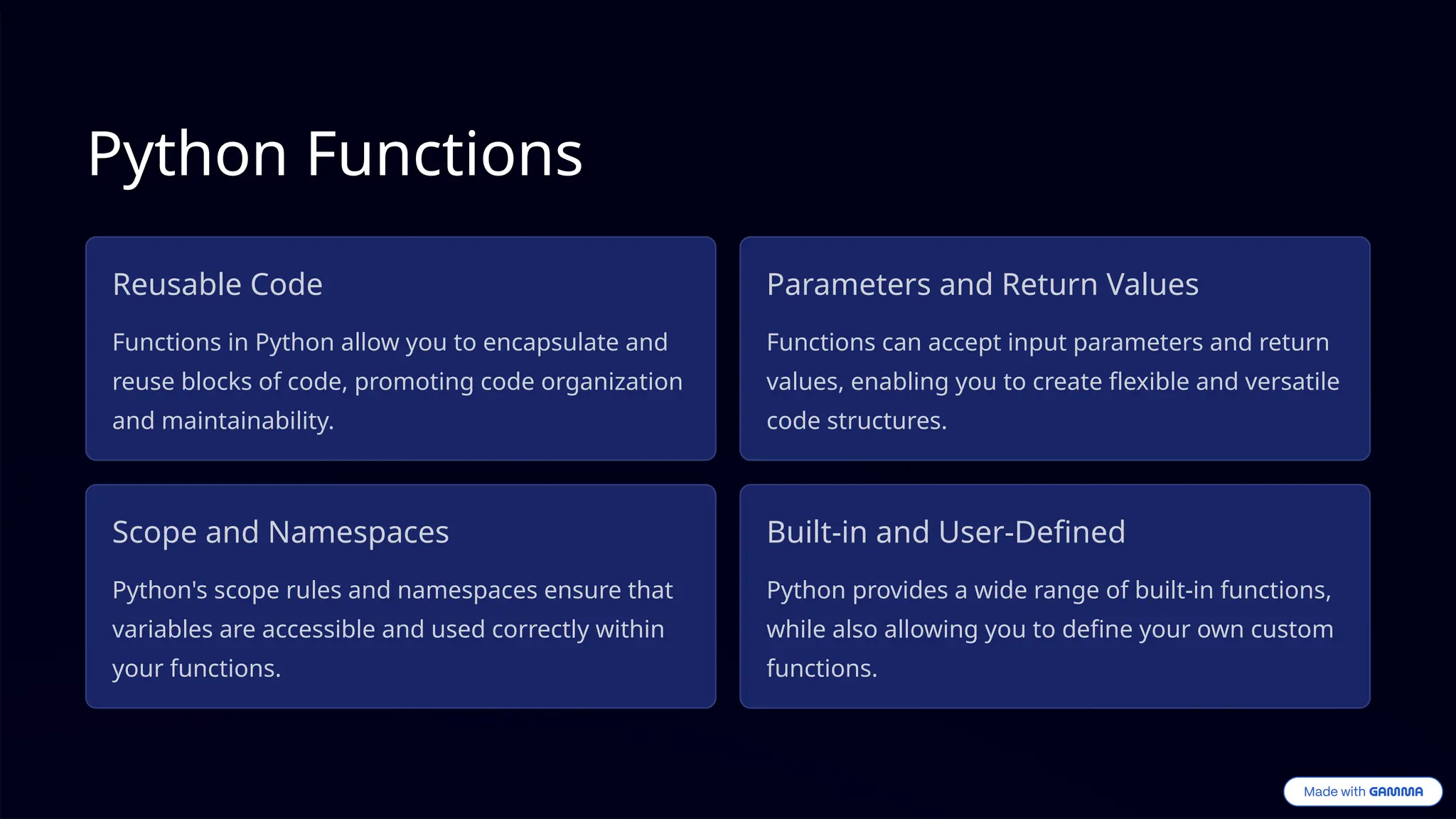 Python Functions

Reusable Code

Functions in Python allow you to encapsulate and reuse blocks of code, promoting code organization and maintainability.

Parameters and Return Values

Functions can accept input parameters and return values, enabling you to create flexible and versatile code structures.

Scope and Namespaces

Python's scope rules and namespaces ensure that variables are accessible and used correctly within your functions.

Built-in and User-Defined

Python provides a wide range of built-in functions, while also allowing you to define your own custom functions.

Made with GAMMA